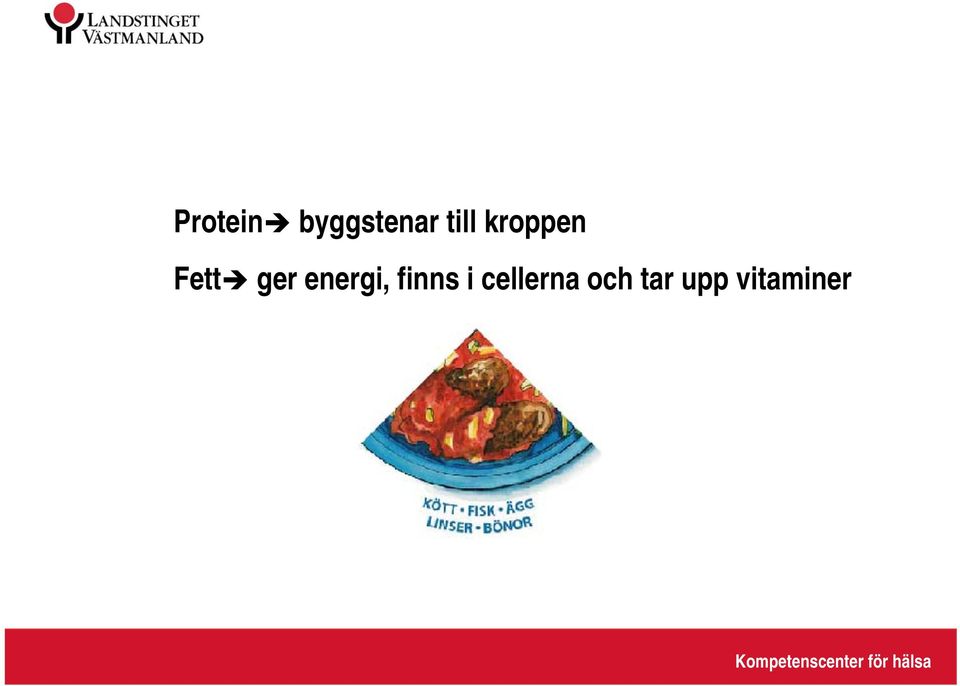 LANDSTINGET
VÄSTMANLAND

Protein➔ byggstenar till kroppen

Fett➔ ger energi, finns i cellerna och tar upp vitaminer

KÖTT • FISK • ÄGG
LINSER • BÖNOR

Kompetenscenter för hälsa